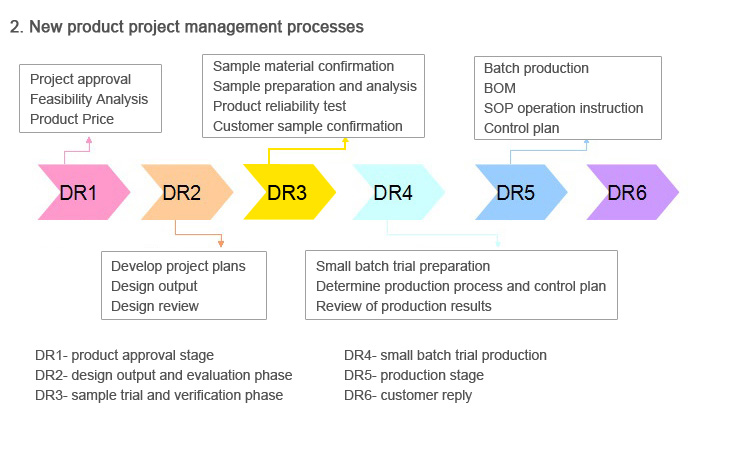 2. New product project management processes

Project approval
Feasibility Analysis
Product Price

Sample material confirmation
Sample preparation and analysis
Product reliability test
Customer sample confirmation

Batch production
BOM
SOP operation instruction
Control plan

DR1 DR2 DR3 DR4 DR5 DR6

Develop project plans
Design output
Design review

Small batch trial preparation
Determine production process and control plan
Review of production results

DR1- product approval stage
DR2- design output and evaluation phase
DR3- sample trial and verification phase

DR4- small batch trial production
DR5- production stage
DR6- customer reply